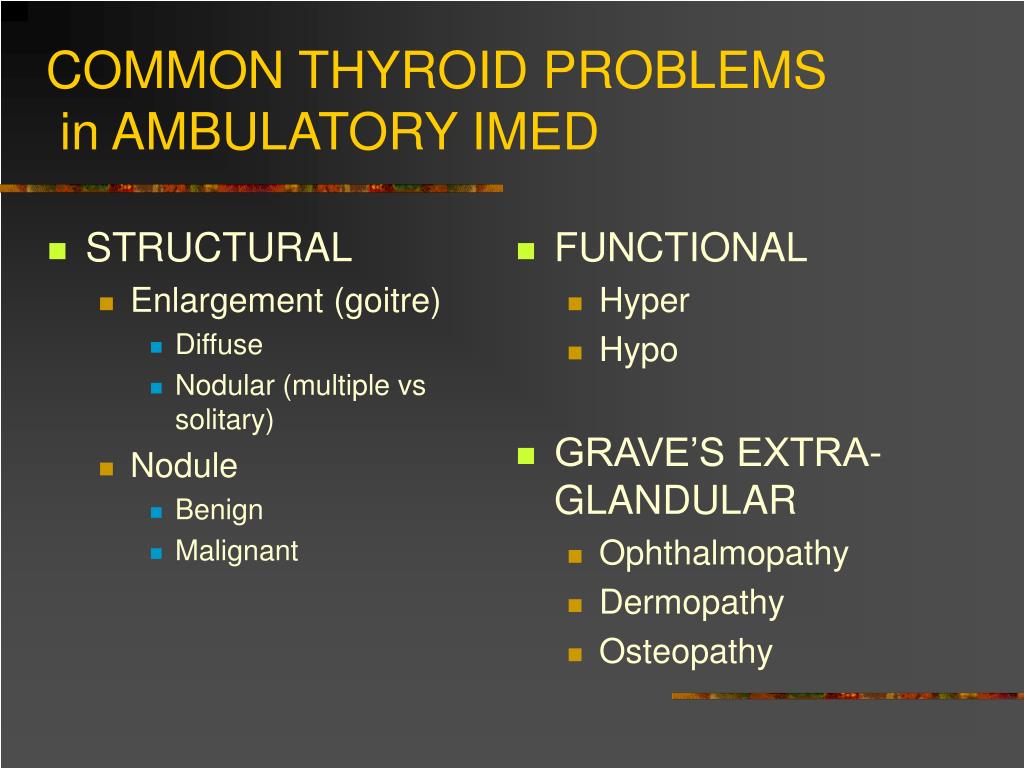 COMMON THYROID PROBLEMS in AMBULATORY IMED

- STRUCTURAL
  - Enlargement (goitre)
    - Diffuse
    - Nodular (multiple vs solitary)
  - Nodule
    - Benign
    - Malignant

- FUNCTIONAL
  - Hyper
  - Hypo
- GRAVE'S EXTRA-GLANDULAR
  - Ophthalmopathy
  - Dermopathy
  - Osteopathy